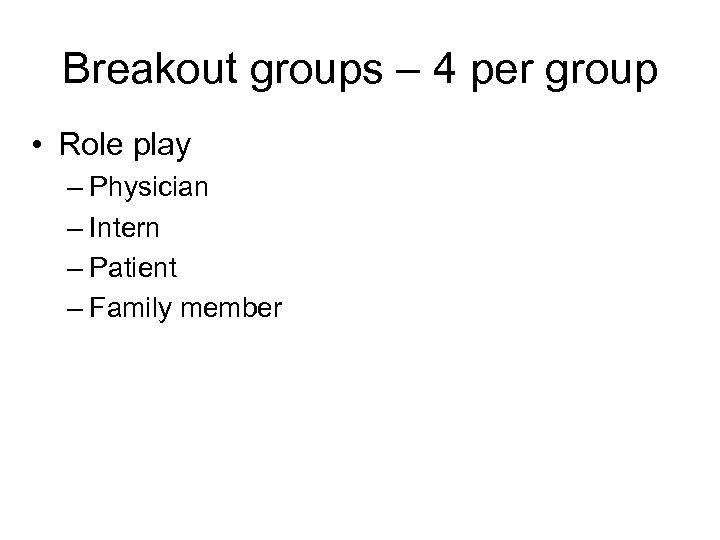 Breakout groups – 4 per group

• Role play
– Physician
– Intern
– Patient
– Family member